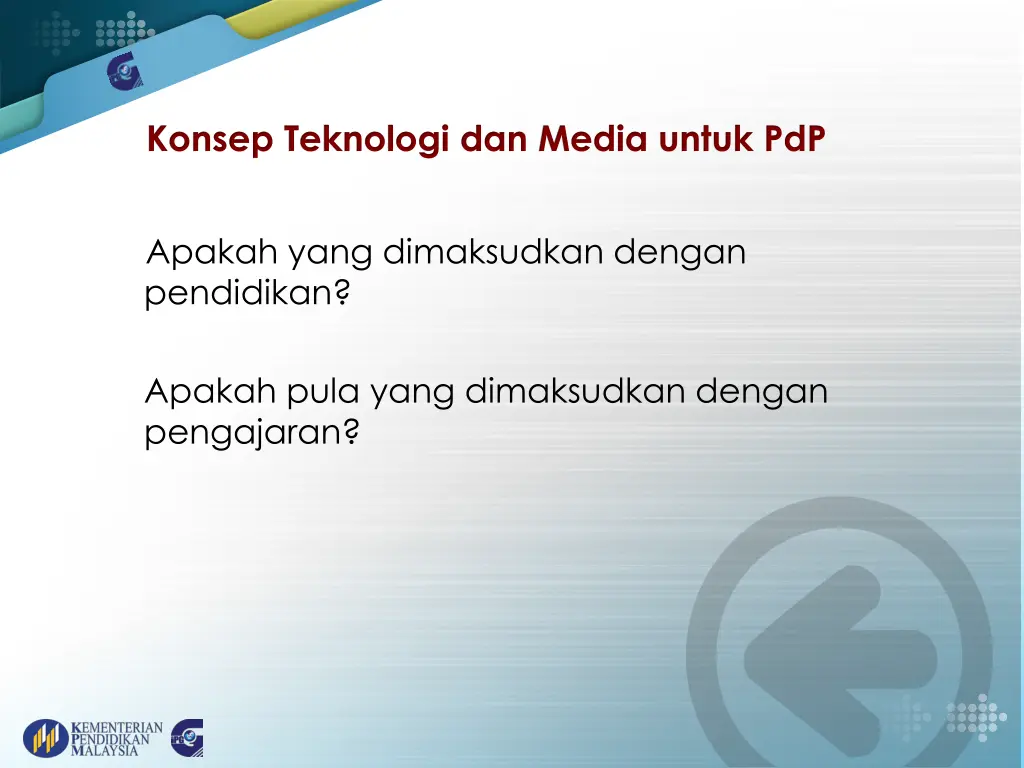 Konsep Teknologi dan Media untuk PdP

Apakah yang dimaksudkan dengan pendidikan?

Apakah pula yang dimaksudkan dengan pengajaran?

KEMENTERIAN PENDIDIKAN MALAYSIA